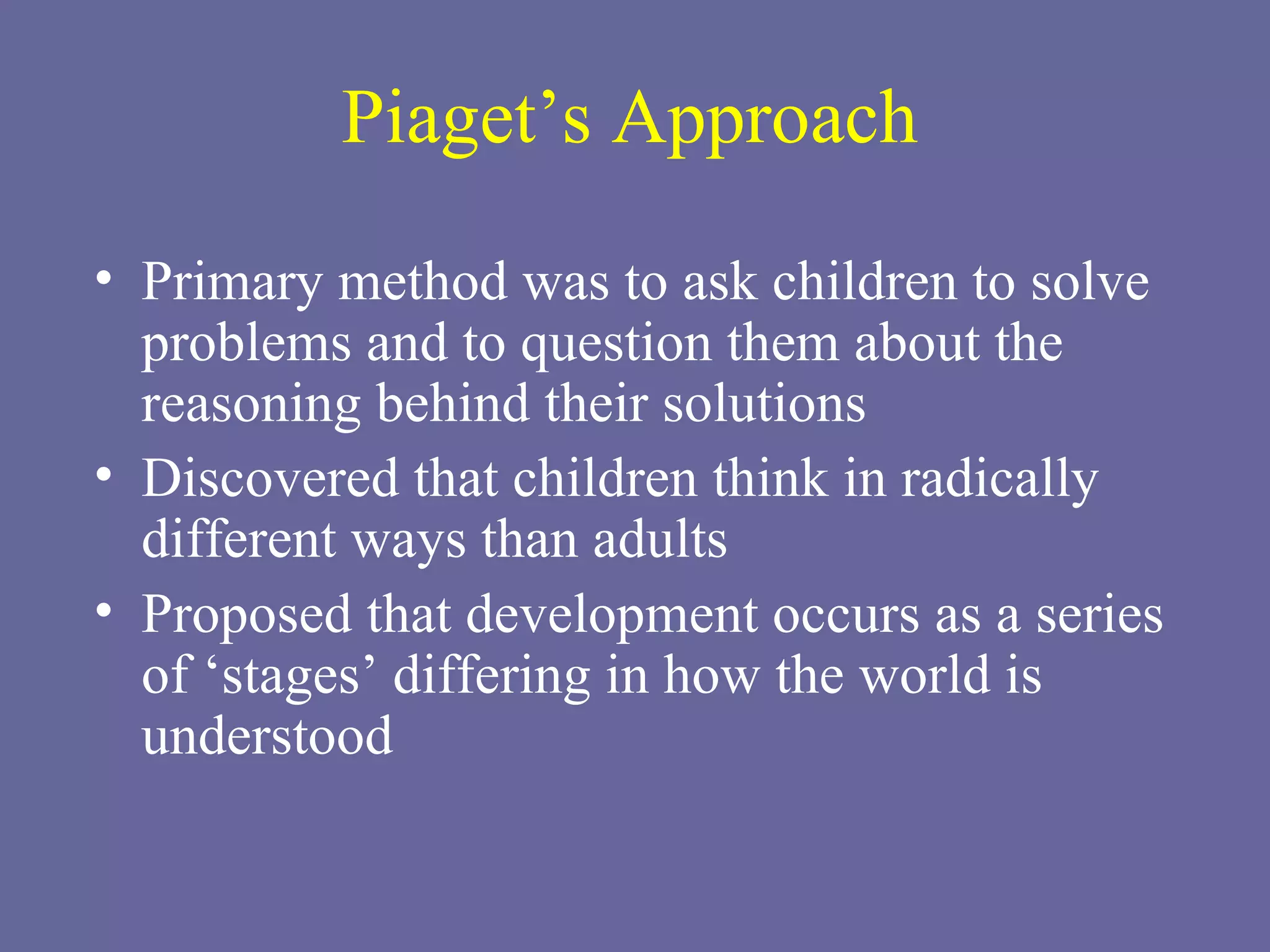 Piaget’s Approach

• Primary method was to ask children to solve problems and to question them about the reasoning behind their solutions
• Discovered that children think in radically different ways than adults
• Proposed that development occurs as a series of ‘stages’ differing in how the world is understood